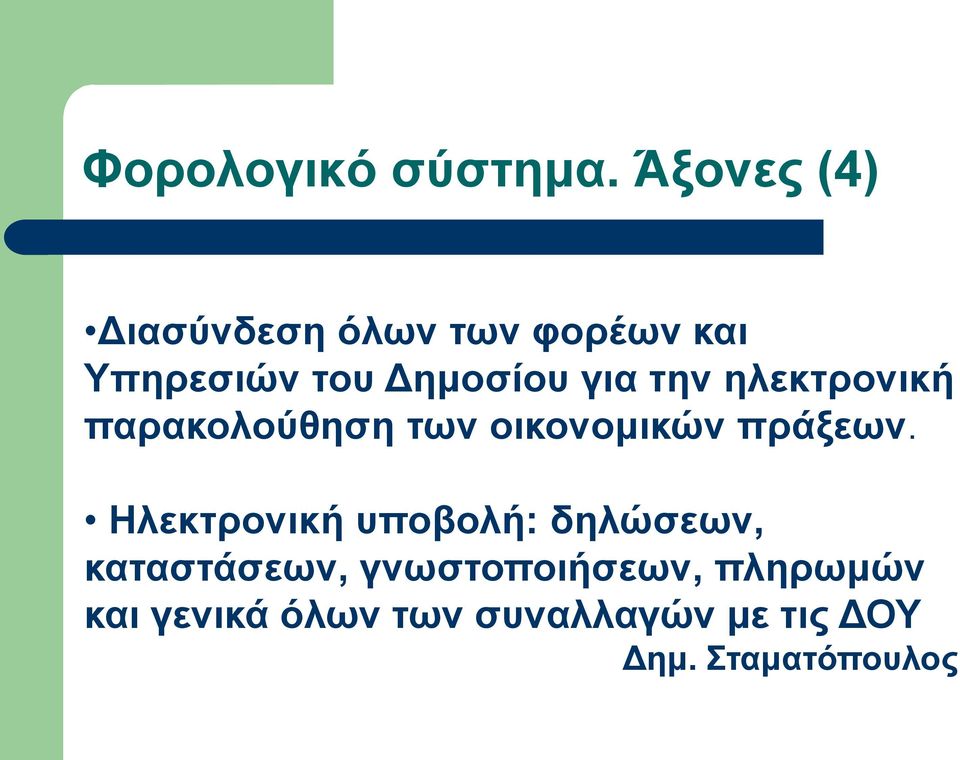 Φορολογικό σύστημα. Άξονες (4)

•Διασύνδεση όλων των φορέων και Υπηρεσιών του Δημοσίου για την ηλεκτρονική παρακολούθηση των οικονομικών πράξεων.

• Ηλεκτρονική υποβολή: δηλώσεων, καταστάσεων, γνωστοποιήσεων, πληρωμών και γενικά όλων των συναλλαγών με τις ΔΟΥ

Δημ. Σταματόπουλος